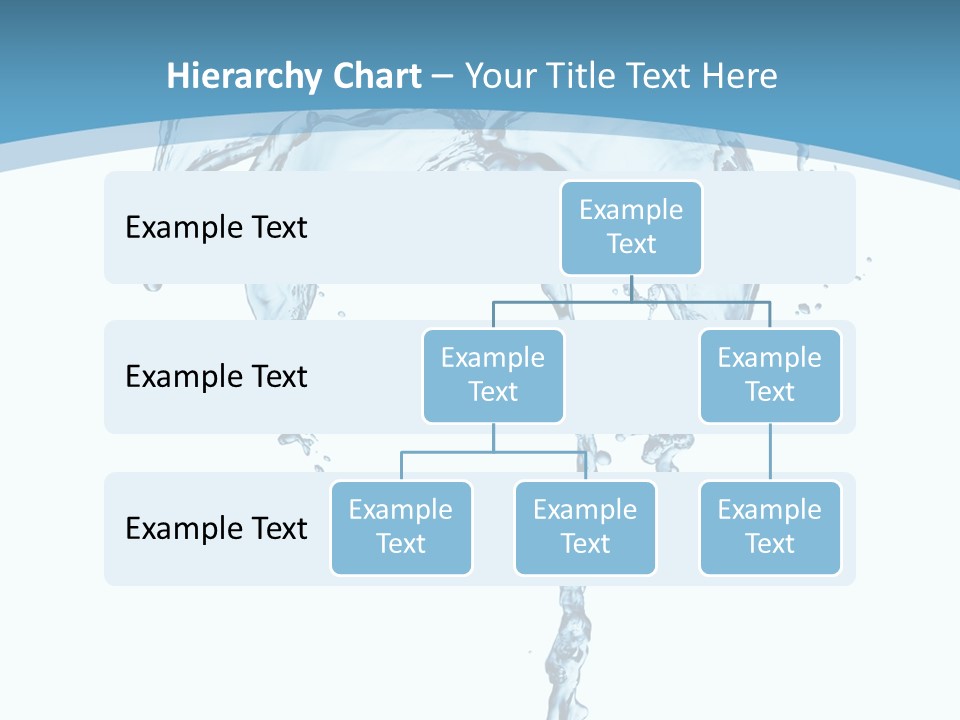 Hierarchy Chart – Your Title Text Here

Example Text

Example Text

Example Text

Example Text

Example Text

Example Text

Example Text

Example Text

Example Text